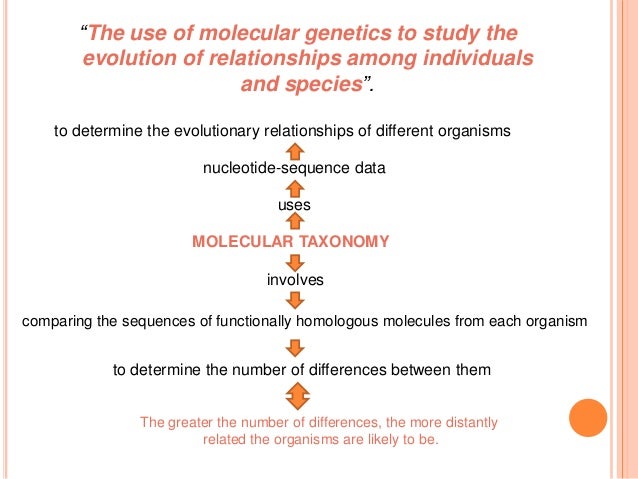 “The use of molecular genetics to study the evolution of relationships among individuals and species”.

to determine the evolutionary relationships of different organisms

nucleotide-sequence data

uses

MOLECULAR TAXONOMY

involves

comparing the sequences of functionally homologous molecules from each organism

to determine the number of differences between them

The greater the number of differences, the more distantly related the organisms are likely to be.